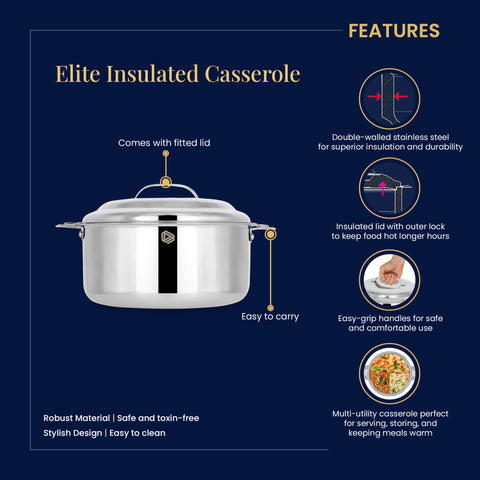 FEATURES

Elite Insulated Casserole

Comes with fitted lid

Easy to carry

Robust Material | Safe and toxin-free
Stylish Design | Easy to clean

Double-walled stainless steel for superior insulation and durability

Insulated lid with outer lock to keep food hot longer hours

Easy-grip handles for safe and comfortable use

Multi-utility casserole perfect for serving, storing, and keeping meals warm